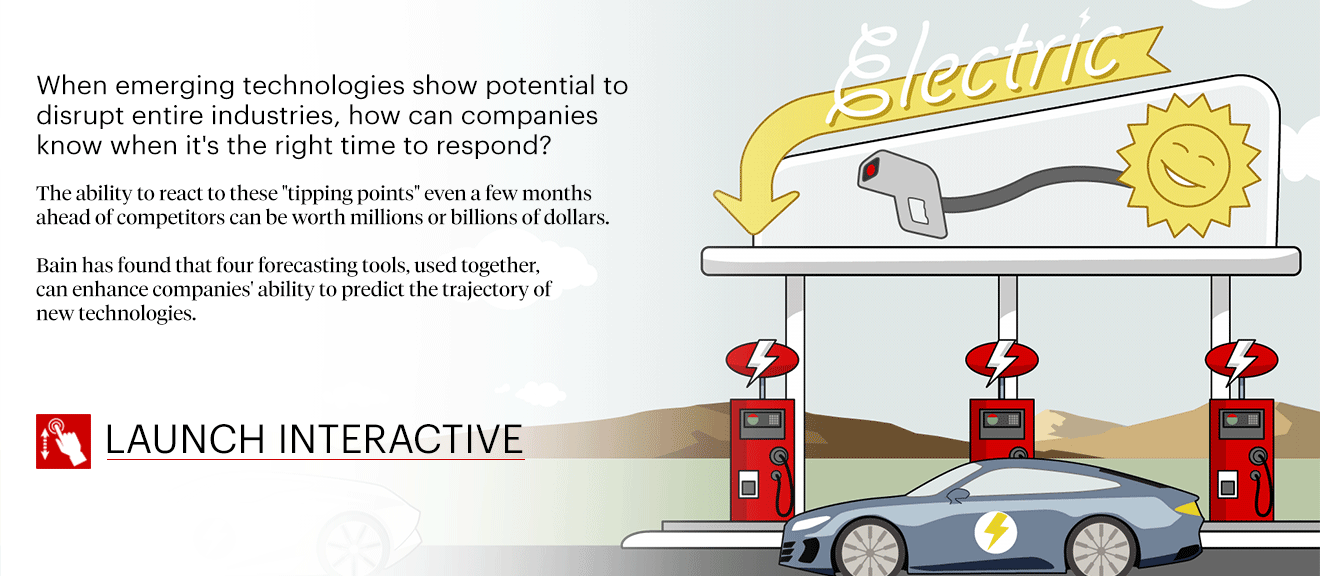 When emerging technologies show potential to disrupt entire industries, how can companies know when it's the right time to respond?

The ability to react to these "tipping points" even a few months ahead of competitors can be worth millions or billions of dollars.

Bain has found that four forecasting tools, used together, can enhance companies' ability to predict the trajectory of new technologies.

LAUNCH INTERACTIVE

Electric